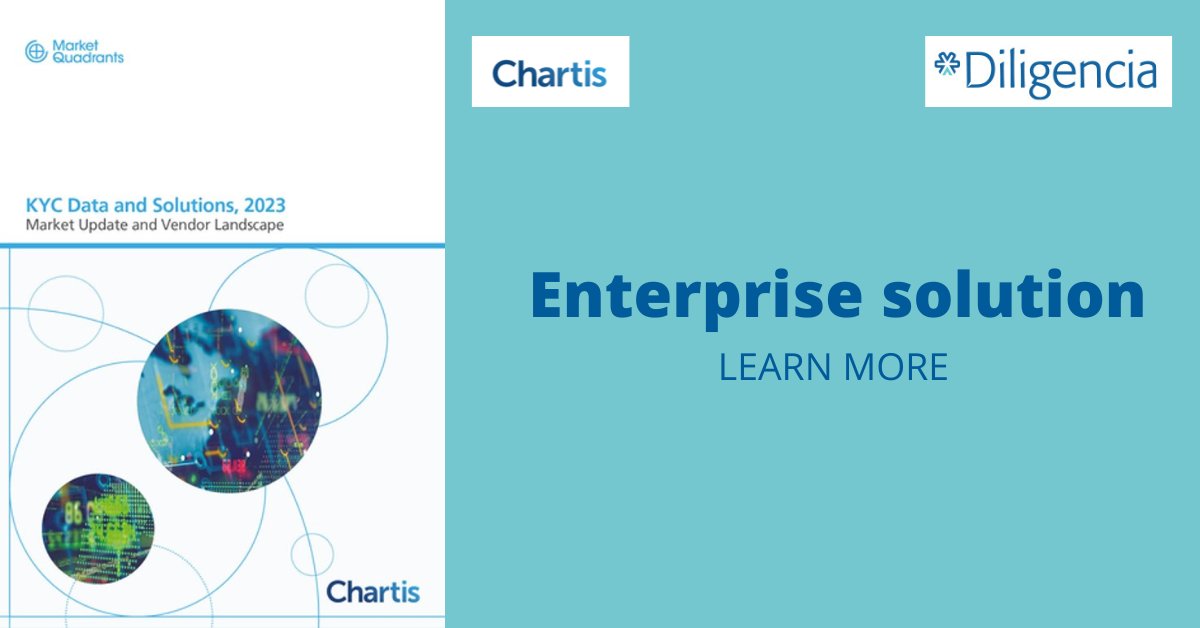 Market Quadrants

KYC Data and Solutions, 2023
Market Update and Vendor Landscape

Chartis

Chartis

Diligencia

Enterprise solution

LEARN MORE